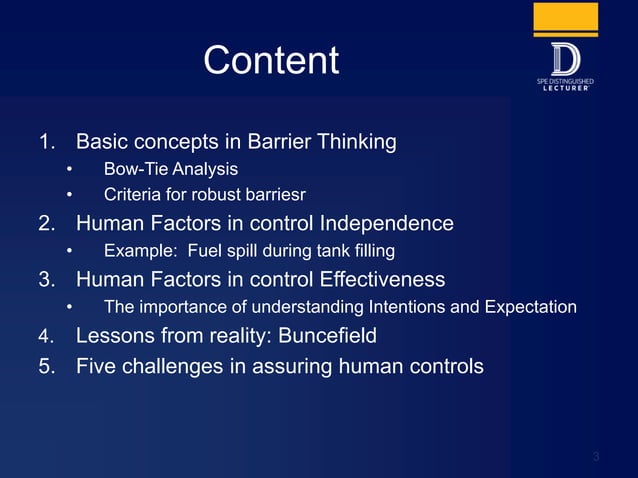 Content

D
SPE DISTINGUISHED LECTURER

1. Basic concepts in Barrier Thinking
• Bow-Tie Analysis
• Criteria for robust barriesr
2. Human Factors in control Independence
• Example: Fuel spill during tank filling
3. Human Factors in control Effectiveness
• The importance of understanding Intentions and Expectation
4. Lessons from reality: Buncefield
5. Five challenges in assuring human controls

3